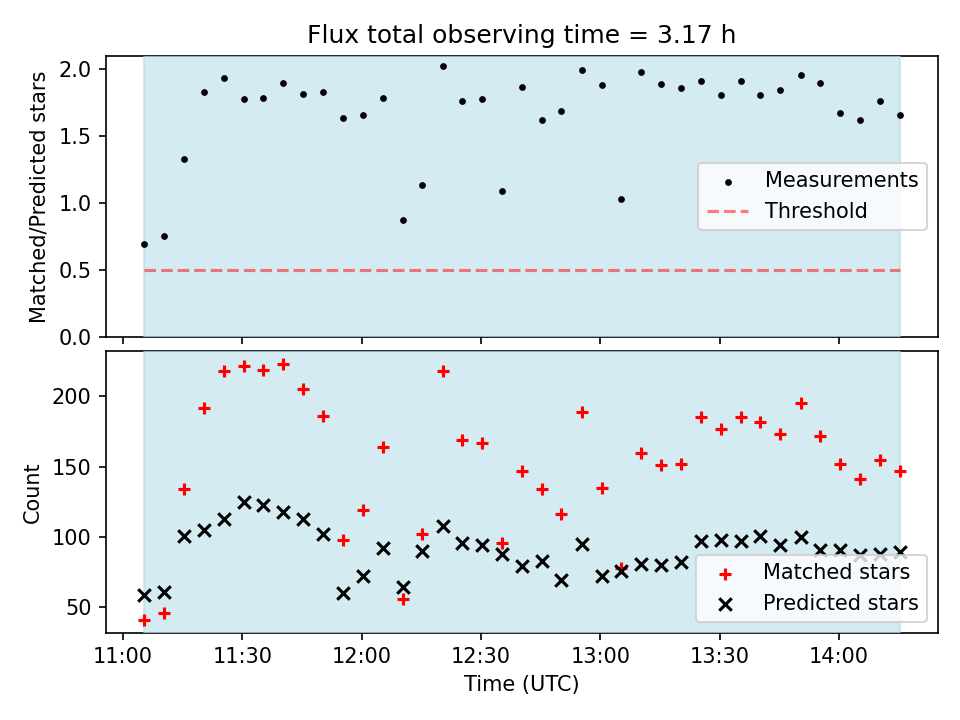 Flux total observing time = 3.17 h

Matched/Predicted stars

2.0
1.5
1.0
0.5
0.0

Measurements
Threshold

Count

200
150
100
50

Matched stars
Predicted stars

11:00 11:30 12:00 12:30 13:00 13:30 14:00

Time (UTC)